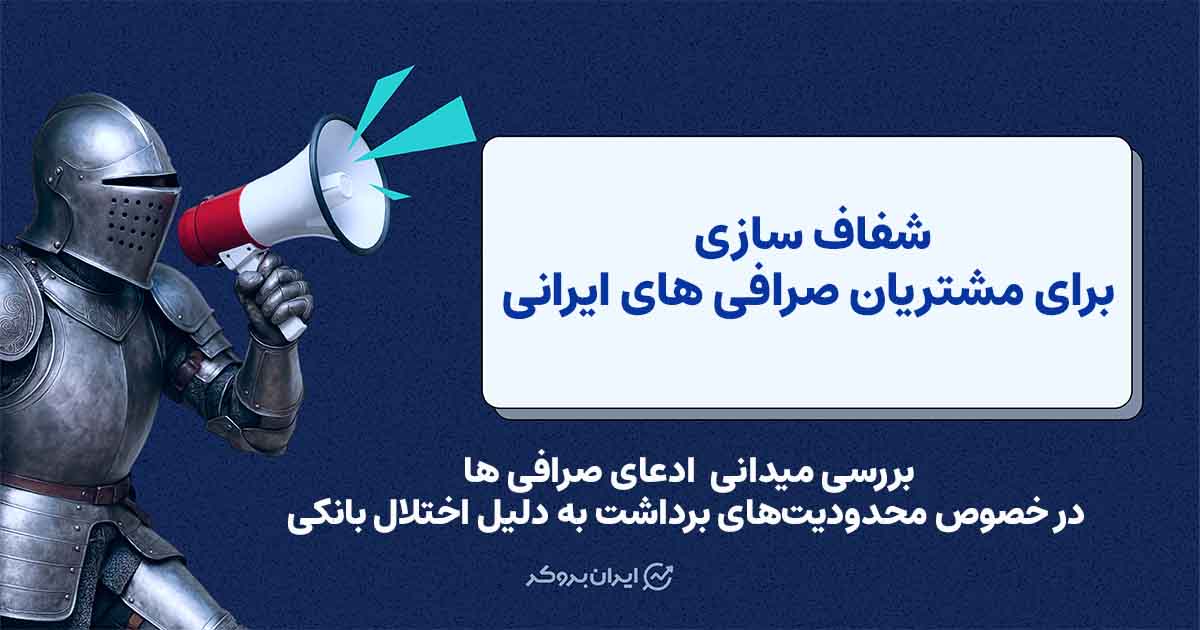 شفاف سازی
برای مشتریان صرافی های ایرانی

بررسی میدانی ادعای صرافی ها
در خصوص محدودیت‌های برداشت به دلیل اختلال بانکی

ایران بروکر